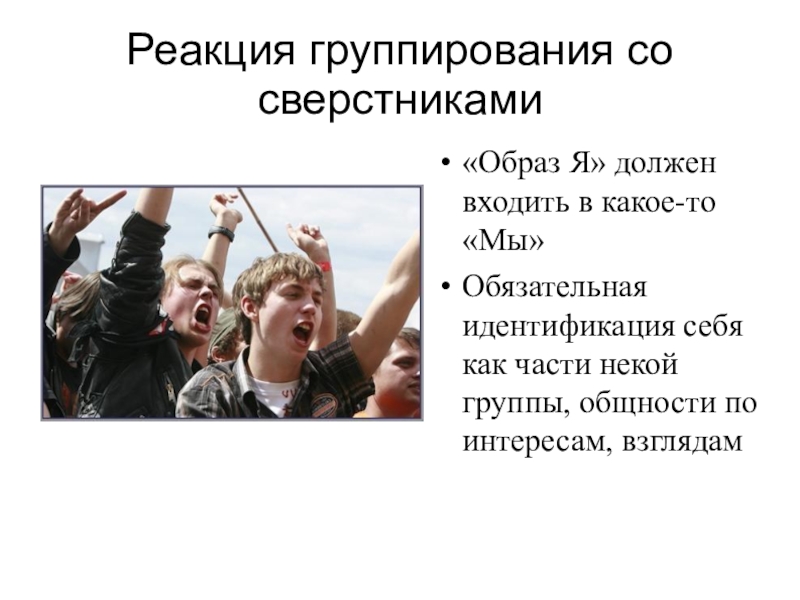 Реакция группирования со сверстниками

• «Образ Я» должен входить в какое-то «Мы»
• Обязательная идентификация себя как части некой группы, общности по интересам, взглядам